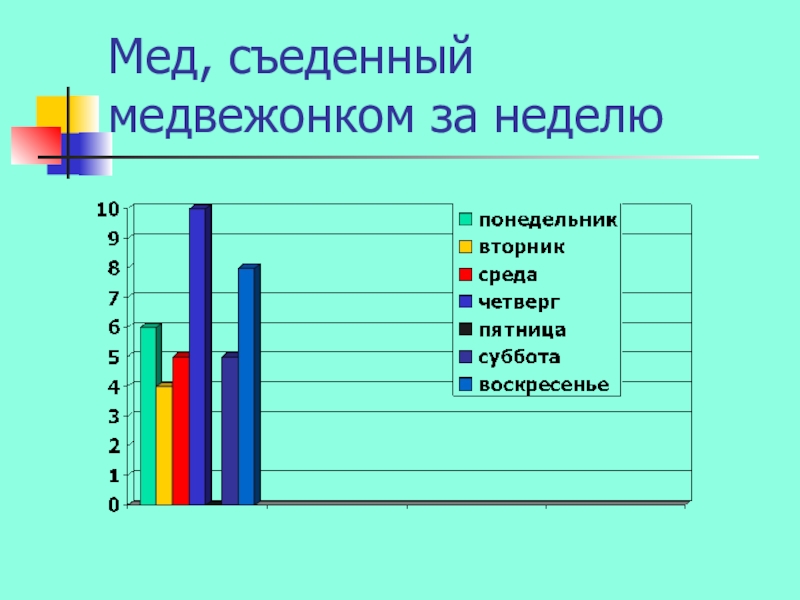 Мед, съеденный медвежонком за неделю

10
9
8
7
6
5
4
3
2
1
0

понедельник
вторник
среда
четверг
пятница
суббота
воскресенье